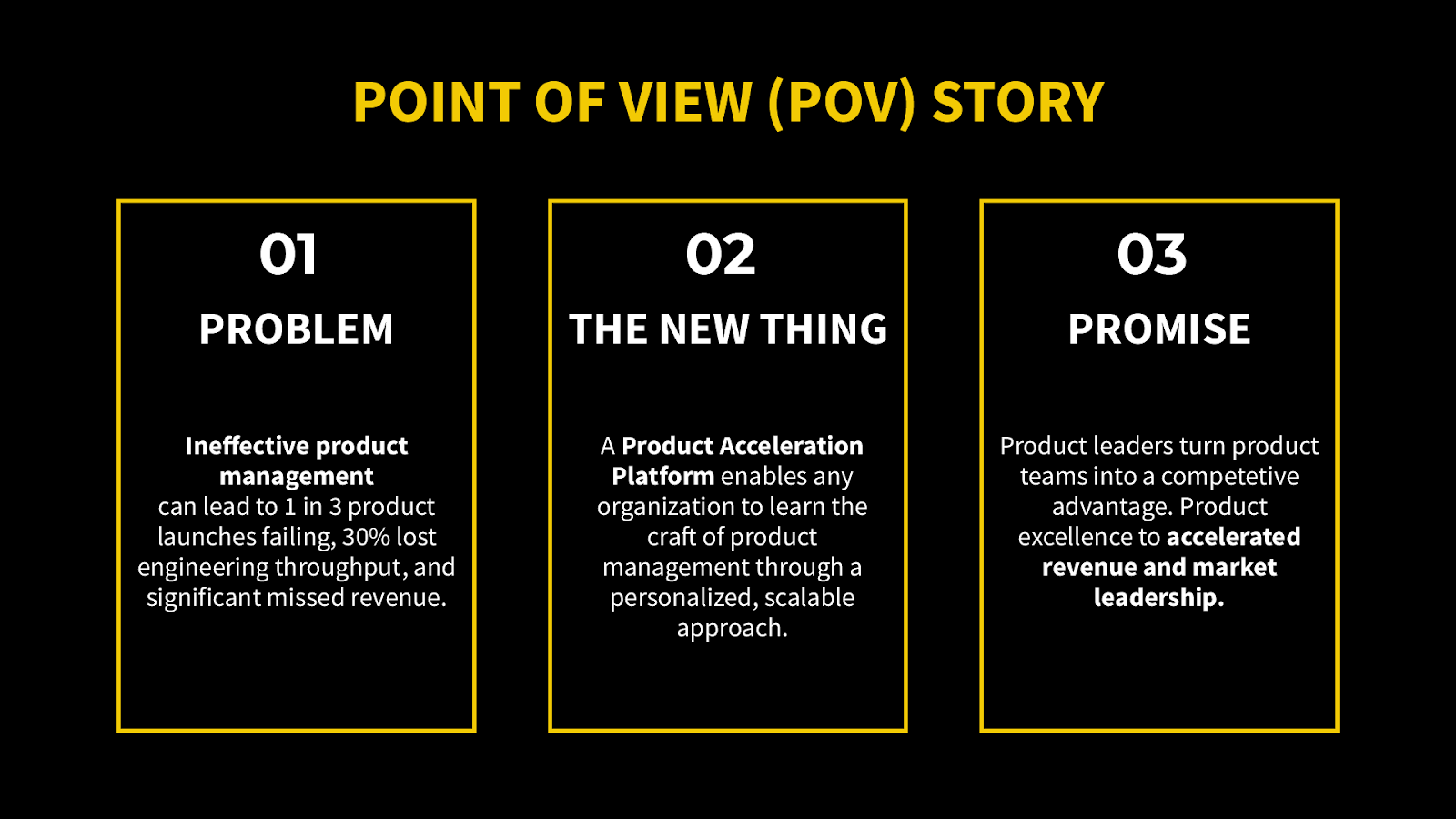 POINT OF VIEW (POV) STORY

01

PROBLEM

Ineffective product management can lead to 1 in 3 product launches failing, 30% lost engineering throughput, and significant missed revenue.

02

THE NEW THING

A Product Acceleration Platform enables any organization to learn the craft of product management through a personalized, scalable approach.

03

PROMISE

Product leaders turn product teams into a competetive advantage. Product excellence to accelerated revenue and market leadership.